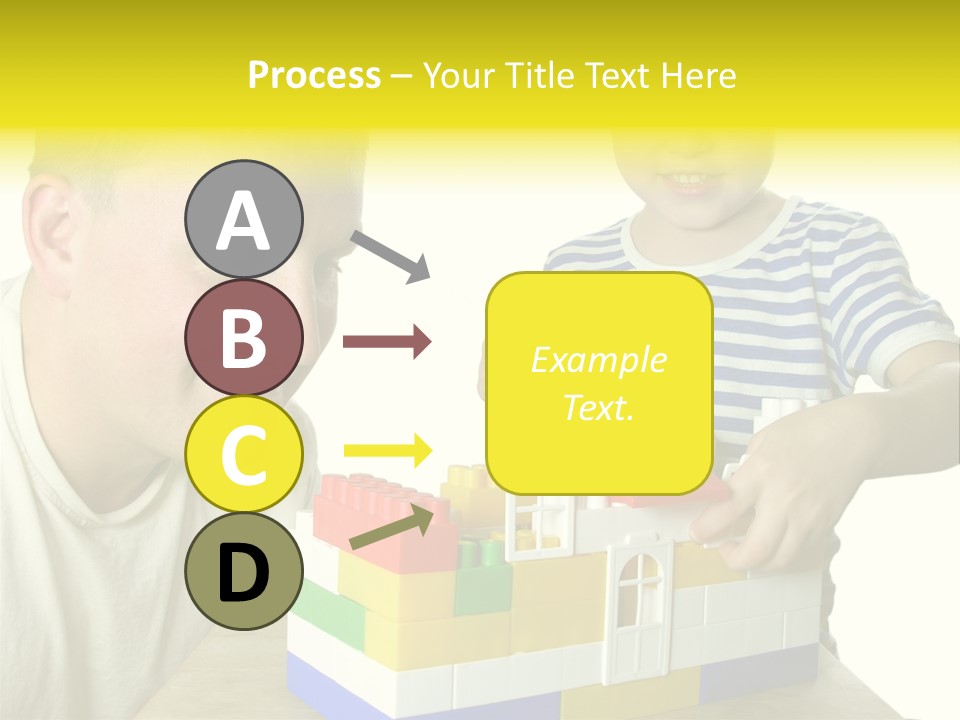 Process – Your Title Text Here

A

B

C

D

Example Text.